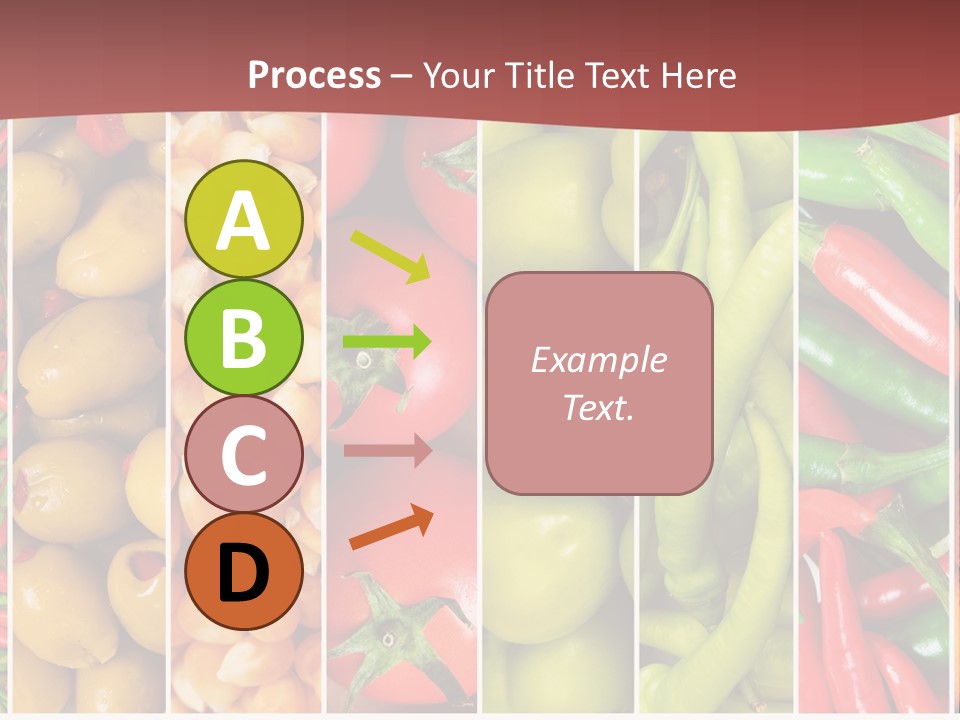 Process – Your Title Text Here

A

B

C

D

Example Text.